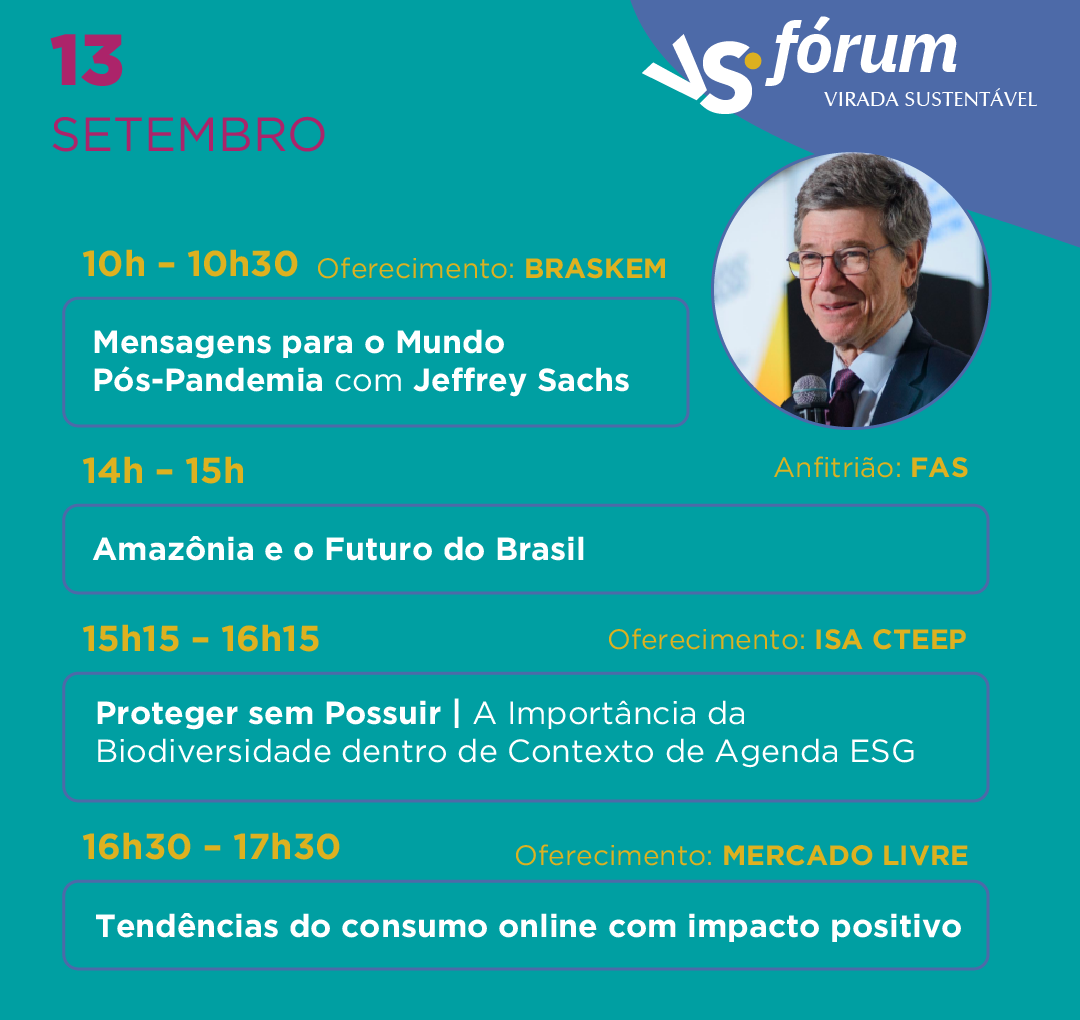 13
SETEMBRO

VS fórum
VIRADA SUSTENTÁVEL

10h – 10h30 Oferecimento: BRASKEM

Mensagens para o Mundo Pós-Pandemia com Jeffrey Sachs

14h – 15h Anfitrião: FAS

Amazônia e o Futuro do Brasil

15h15 – 16h15 Oferecimento: ISA CTEEP

Proteger sem Possuir | A Importância da Biodiversidade dentro de Contexto de Agenda ESG

16h30 – 17h30 Oferecimento: MERCADO LIVRE

Tendências do consumo online com impacto positivo